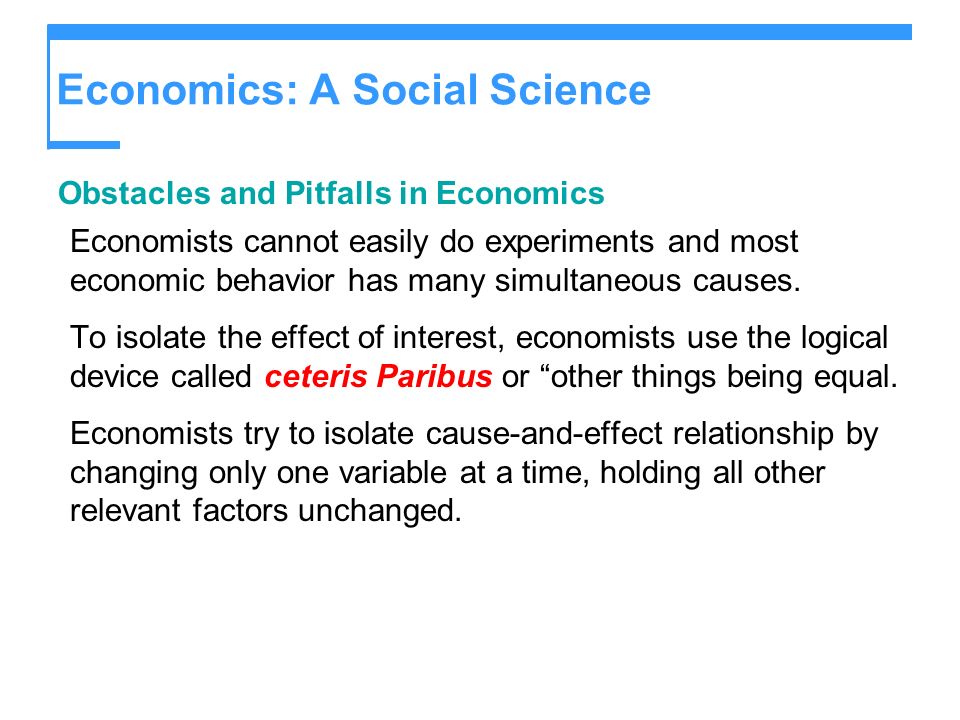 Economics: A Social Science

Obstacles and Pitfalls in Economics

Economists cannot easily do experiments and most economic behavior has many simultaneous causes.

To isolate the effect of interest, economists use the logical device called ceteris Paribus or “other things being equal.

Economists try to isolate cause-and-effect relationship by changing only one variable at a time, holding all other relevant factors unchanged.